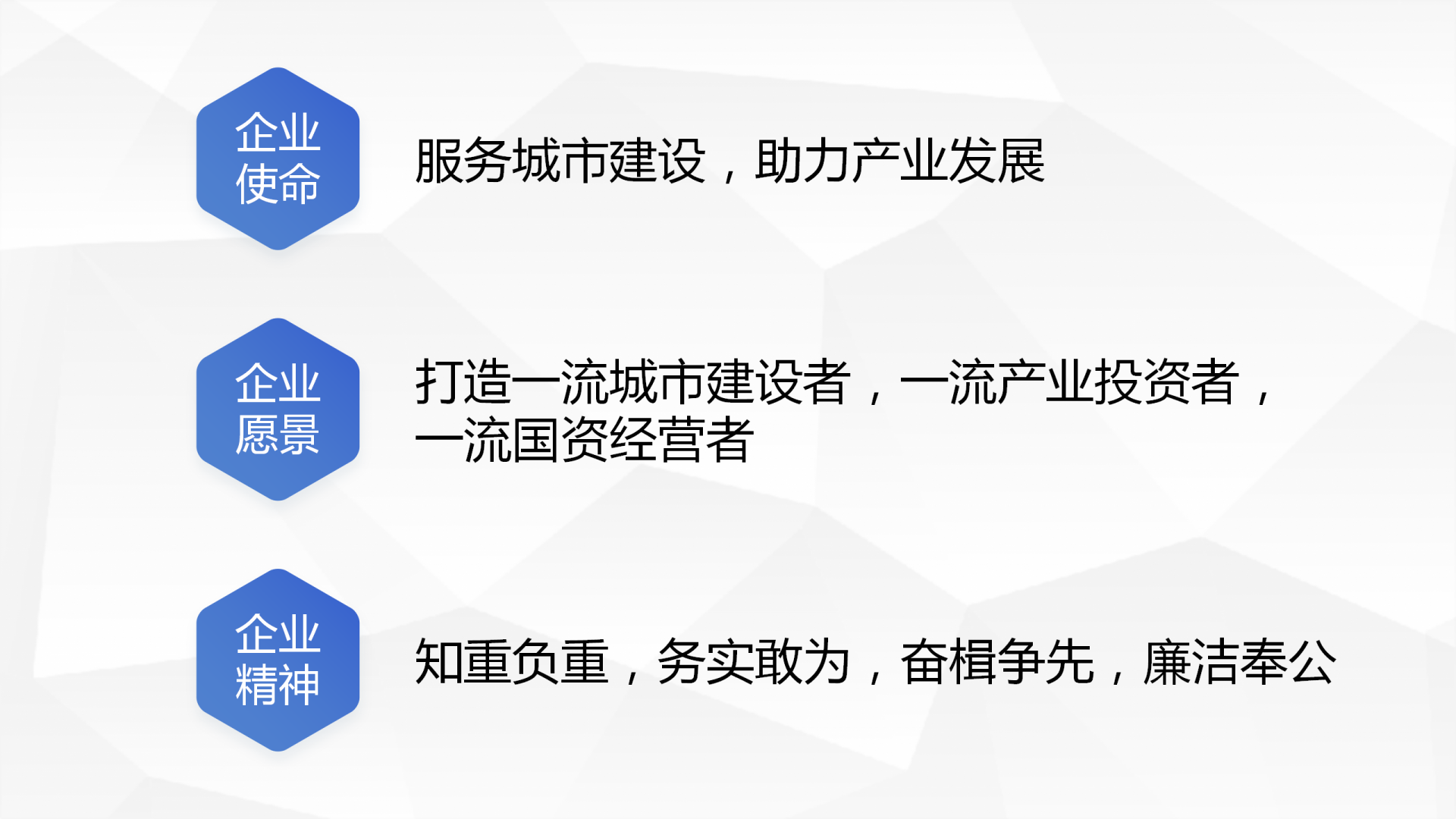 企业使命

服务城市建设，助力产业发展

企业愿景

打造一流城市建设者，一流产业投资者，一流国资经营者

企业精神

知重负重，务实敢为，奋楫争先，廉洁奉公